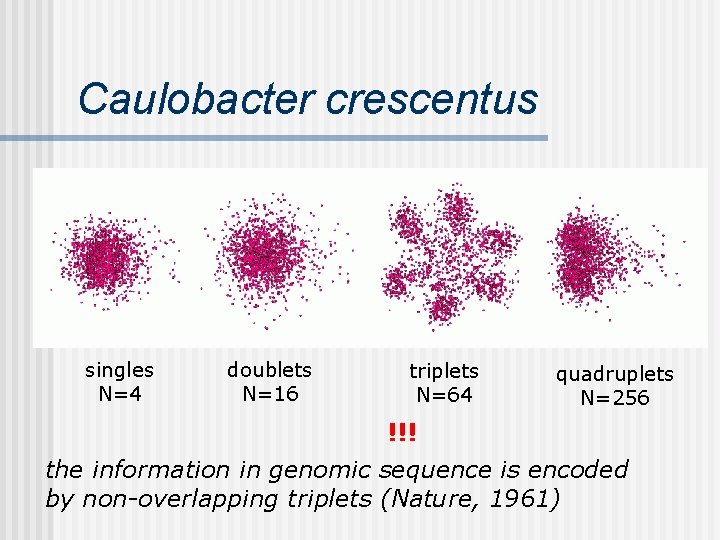 Caulobacter crescentus

singles
N=4

doublets
N=16

triplets
N=64

quadruplets
N=256

!!!

the information in genomic sequence is encoded by non-overlapping triplets (Nature, 1961)